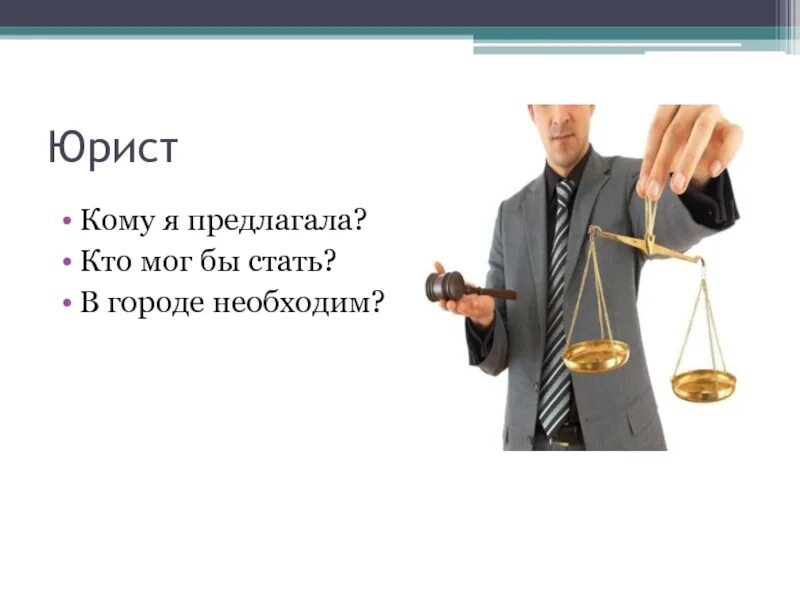 Юрист

• Кому я предлагала?
• Кто мог бы стать?
• В городе необходим?